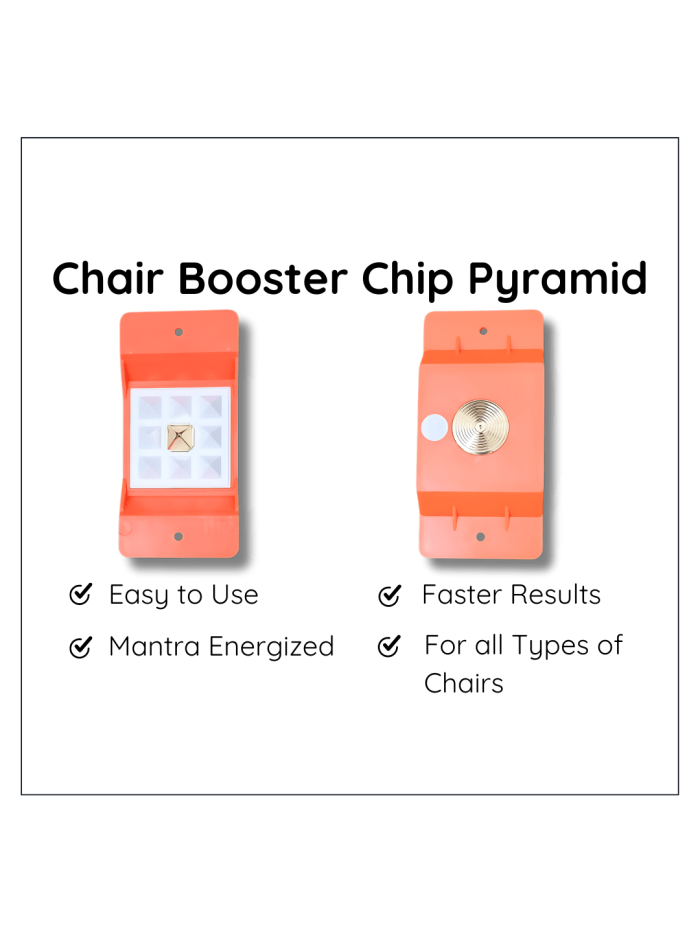 Chair Booster Chip Pyramid

Easy to Use

Mantra Energized

Faster Results

For all Types of Chairs